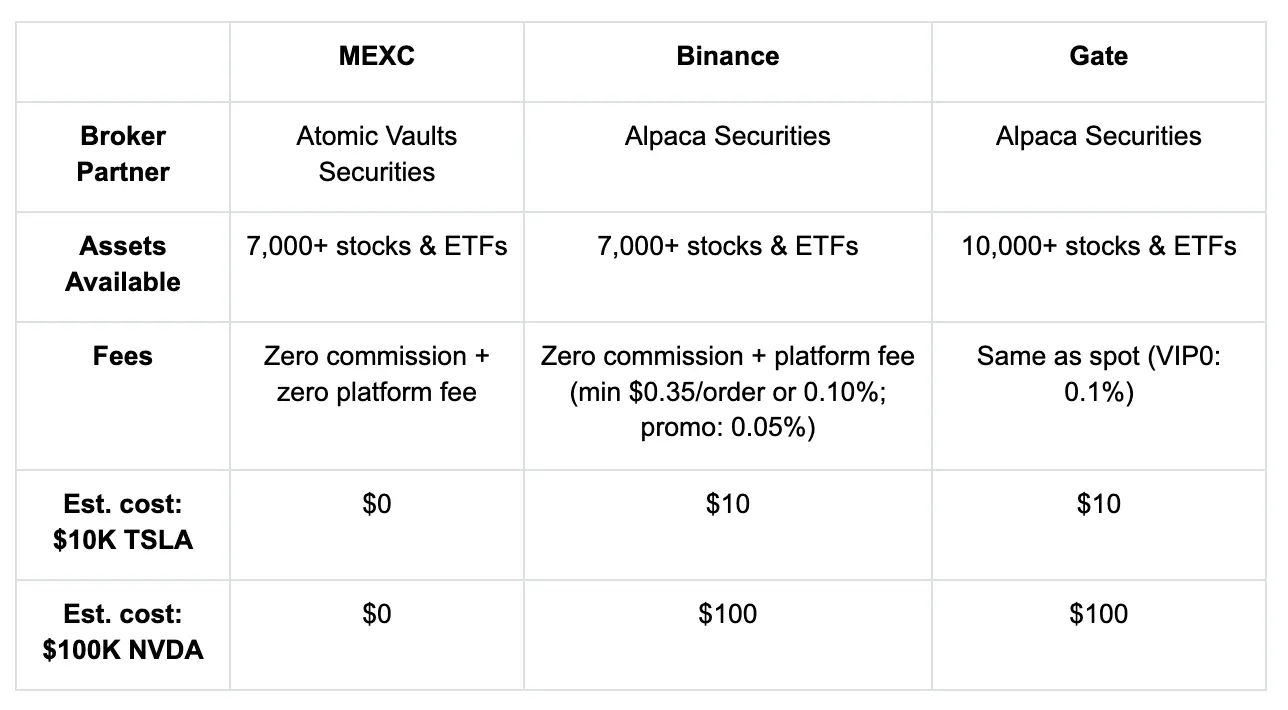 | | MEXC | Binance | Gate |
|---|---|---|---|
| Broker Partner | Atomic Vaults Securities | Alpaca Securities | Alpaca Securities |
| Assets Available | 7,000+ stocks & ETFs | 7,000+ stocks & ETFs | 10,000+ stocks & ETFs |
| Fees | Zero commission + zero platform fee | Zero commission + platform fee (min \$0.35/order or 0.10%; promo: 0.05%) | Same as spot (VIP0: 0.1%) |
| Est. cost: \$10K TSLA | \$0 | \$10 | \$10 |
| Est. cost: \$100K NVDA | \$0 | \$100 | \$100 |